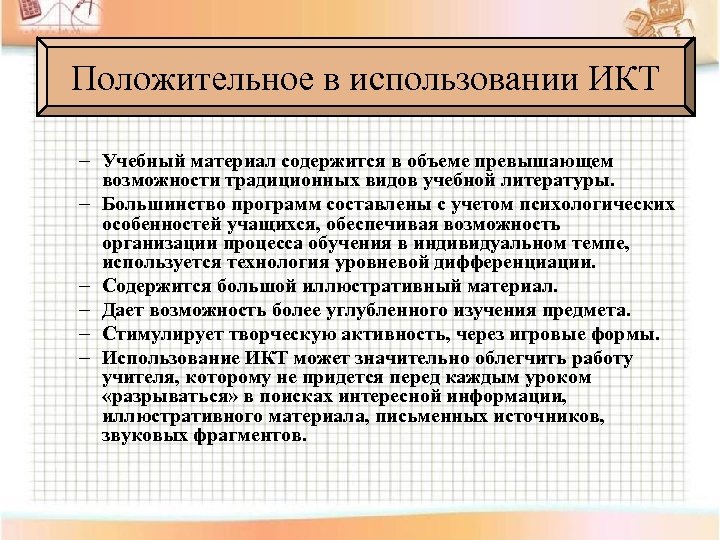 Положительное в использовании ИКТ

– Учебный материал содержится в объеме превышающем возможности традиционных видов учебной литературы.
– Большинство программ составлены с учетом психологических особенностей учащихся, обеспечивая возможность организации процесса обучения в индивидуальном темпе, используется технология уровневой дифференциации.
– Содержится большой иллюстративный материал.
– Дает возможность более углубленного изучения предмета.
– Стимулирует творческую активность, через игровые формы.
– Использование ИКТ может значительно облегчить работу учителя, которому не придется перед каждым уроком «разрываться» в поисках интересной информации, иллюстративного материала, письменных источников, звуковых фрагментов.